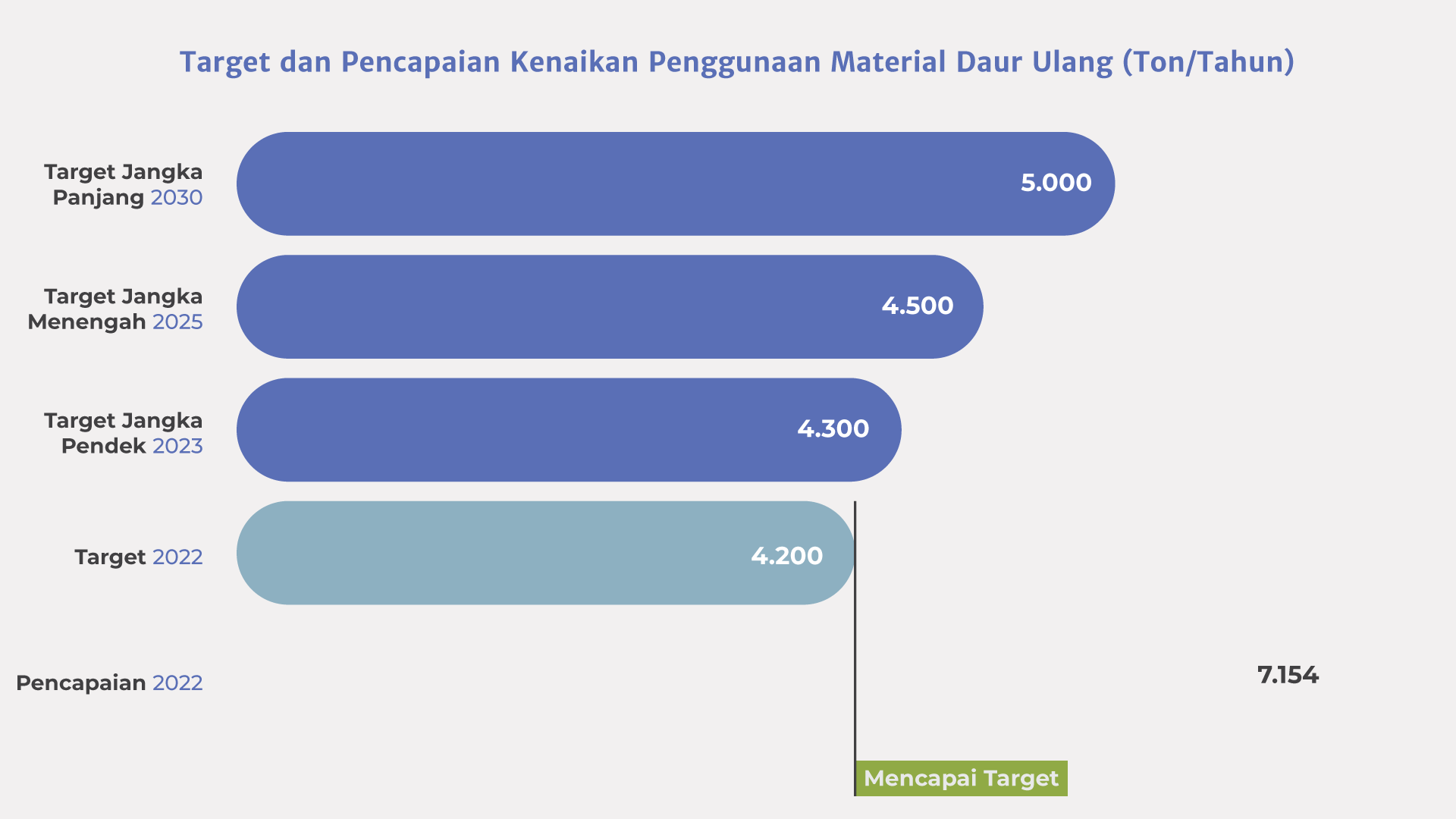 Target dan Pencapaian Kenaikan Penggunaan Material Daur Ulang (Ton/Tahun)

Target Jangka Panjang 2030
5.000

Target Jangka Menengah 2025
4.500

Target Jangka Pendek 2023
4.300

Target 2022
4.200

Pencapaian 2022
7.154

Mencapai Target